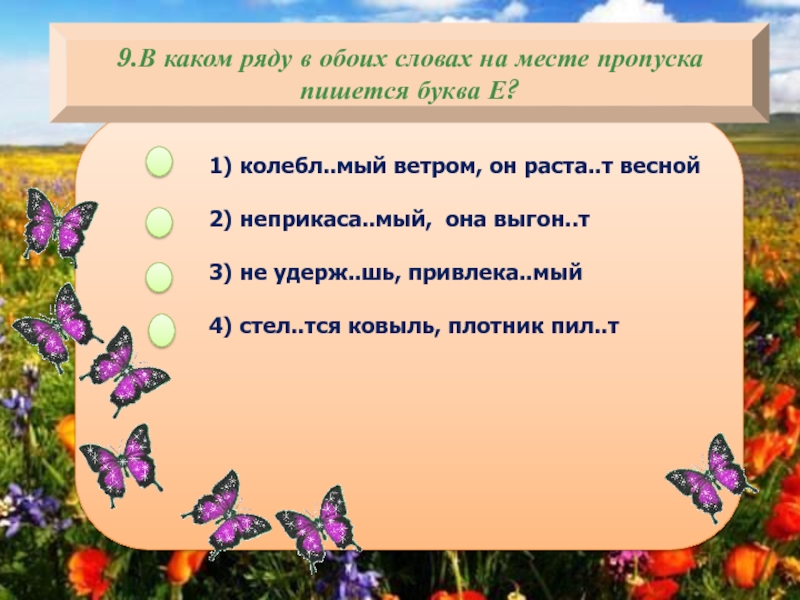 9.В каком ряду в обоих словах на месте пропуска пишется буква Е?

1) колебл..мый ветром, он раста..т весной

2) неприкаса..мый, она выгон..т

3) не удерж..шь, привлека..мый

4) стел..тся ковыль, плотник пил..т